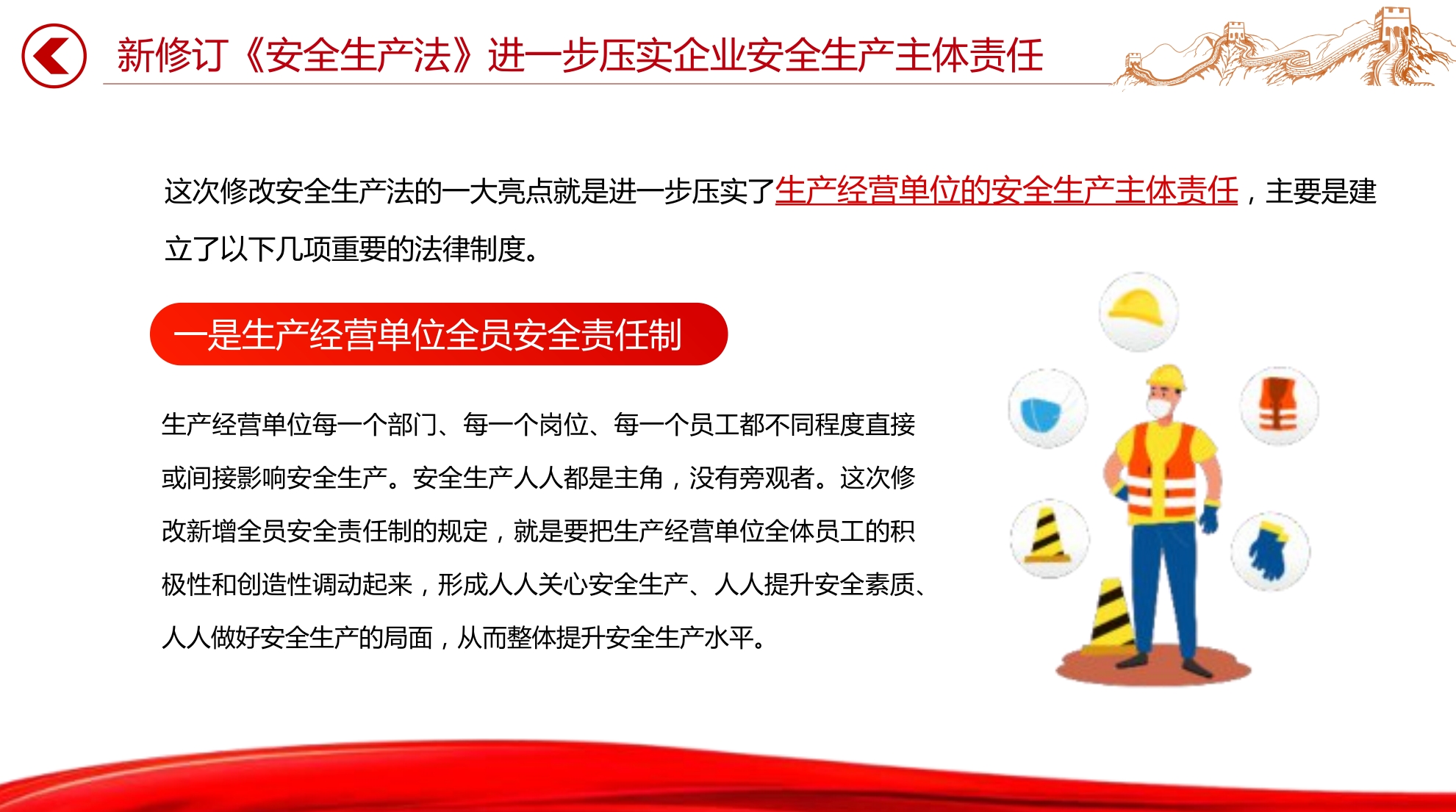 新修订《安全生产法》进一步压实企业安全生产主体责任

这次修改安全生产法的一大亮点就是进一步压实了生产经营单位的安全生产主体责任，主要是建立了以下几项重要的法律制度。

一是生产经营单位全员安全责任制

生产经营单位每一个部门、每一个岗位、每一个员工都不同程度直接或间接影响安全生产。安全生产人人都是主角，没有旁观者。这次修改新增全员安全责任制的规定，就是要把生产经营单位全体员工的积极性和创造性调动起来，形成人人关心安全生产、人人提升安全素质、人人做好安全生产的局面，从而整体提升安全生产水平。